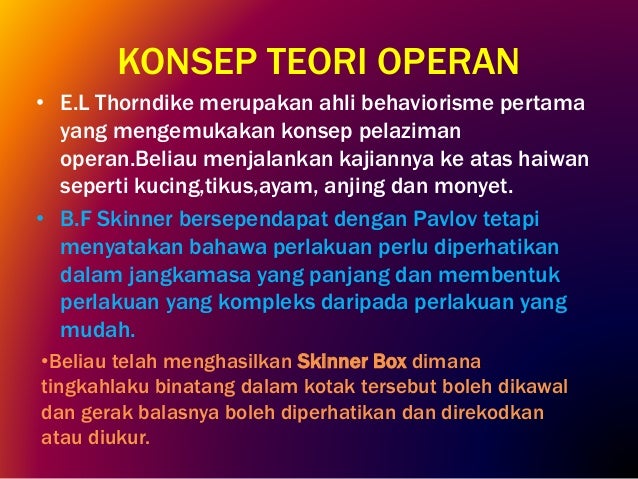 KONSEP TEORI OPERAN

• E.L Thorndike merupakan ahli behaviorisme pertama yang mengemukakan konsep pelaziman operan.Beliau menjalankan kajiannya ke atas haiwan seperti kucing,tikus,ayam, anjing dan monyet.

• B.F Skinner bersependapat dengan Pavlov tetapi menyatakan bahawa perlakuan perlu diperhatikan dalam jangkamasa yang panjang dan membentuk perlakuan yang kompleks daripada perlakuan yang mudah.

•Beliau telah menghasilkan Skinner Box dimana tingkahlaku binatang dalam kotak tersebut boleh dikawal dan gerak balasnya boleh diperhatikan dan direkodkan atau diukur.